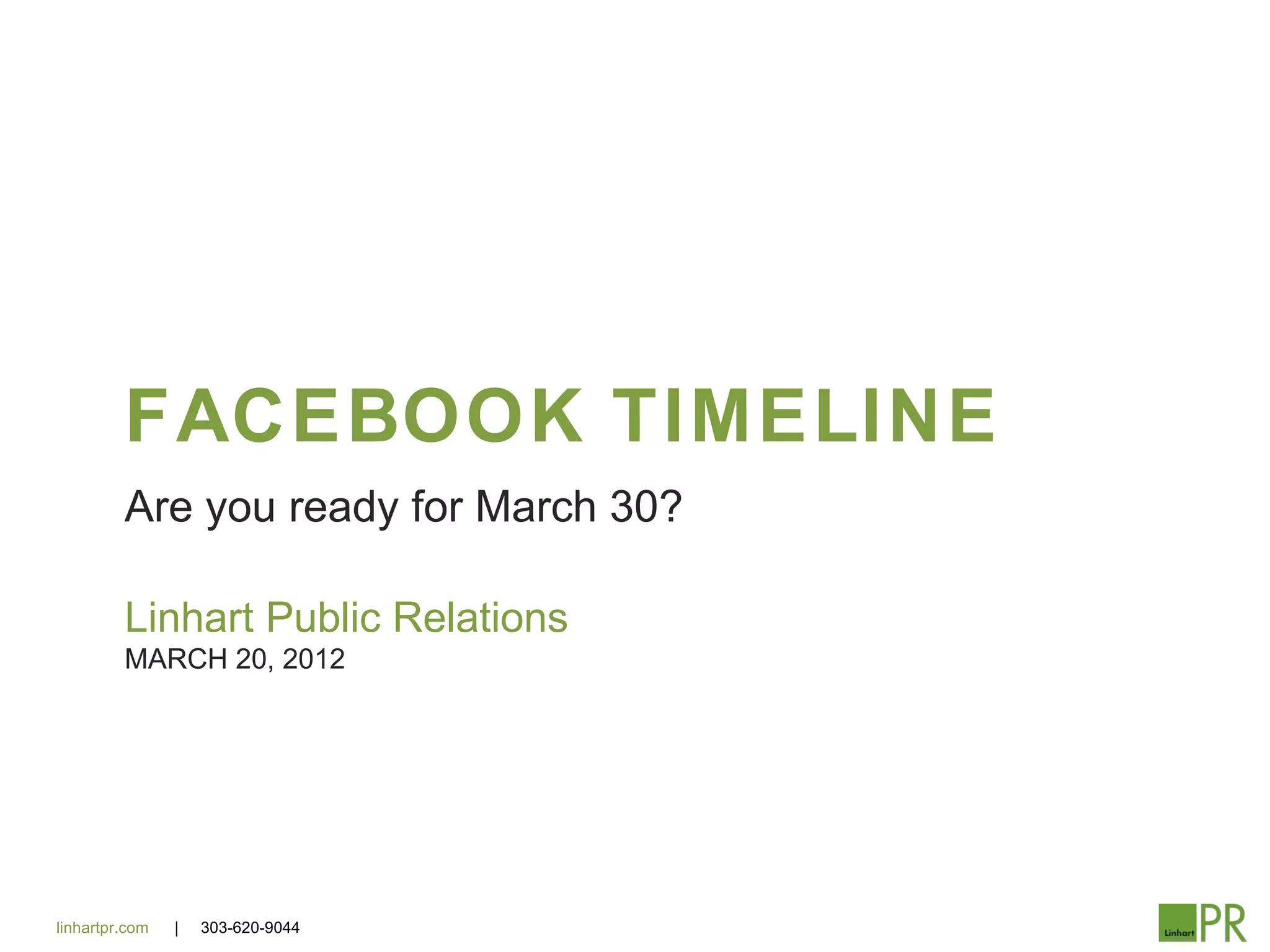 FACEBOOK TIMELINE

Are you ready for March 30?

Linhart Public Relations
MARCH 20, 2012

linhartpr.com | 303-620-9044

Linhart PR